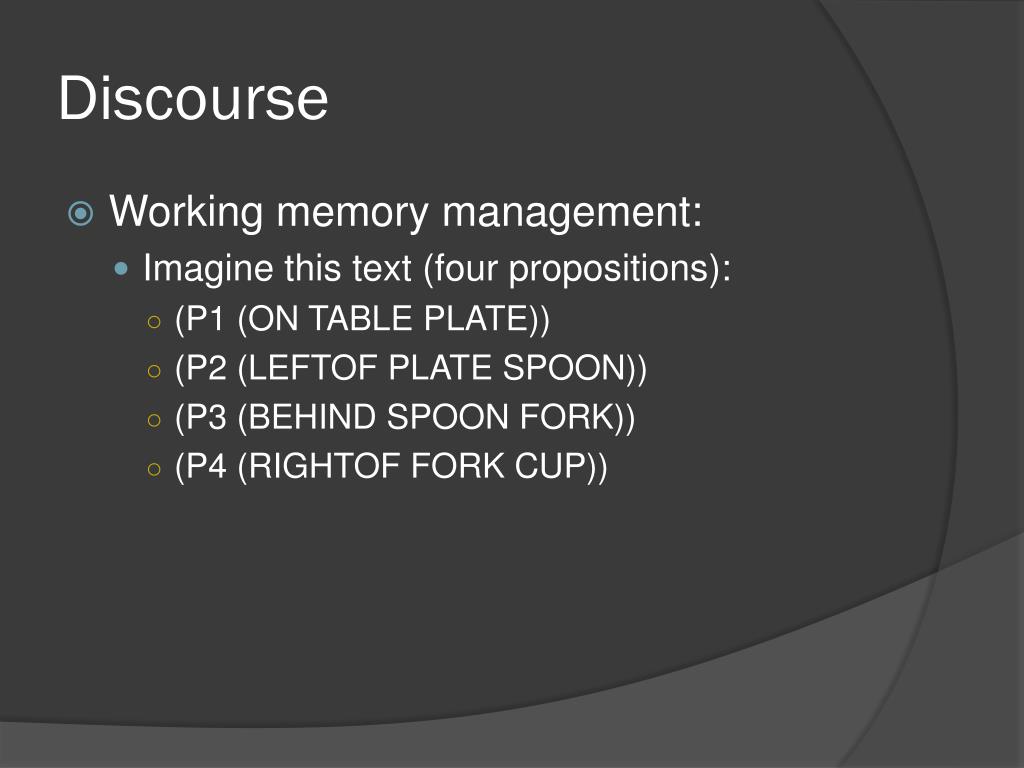 Discourse

Working memory management:

Imagine this text (four propositions):

(P1 (ON TABLE PLATE))

(P2 (LEFTOF PLATE SPOON))

(P3 (BEHIND SPOON FORK))

(P4 (RIGHTOF FORK CUP))